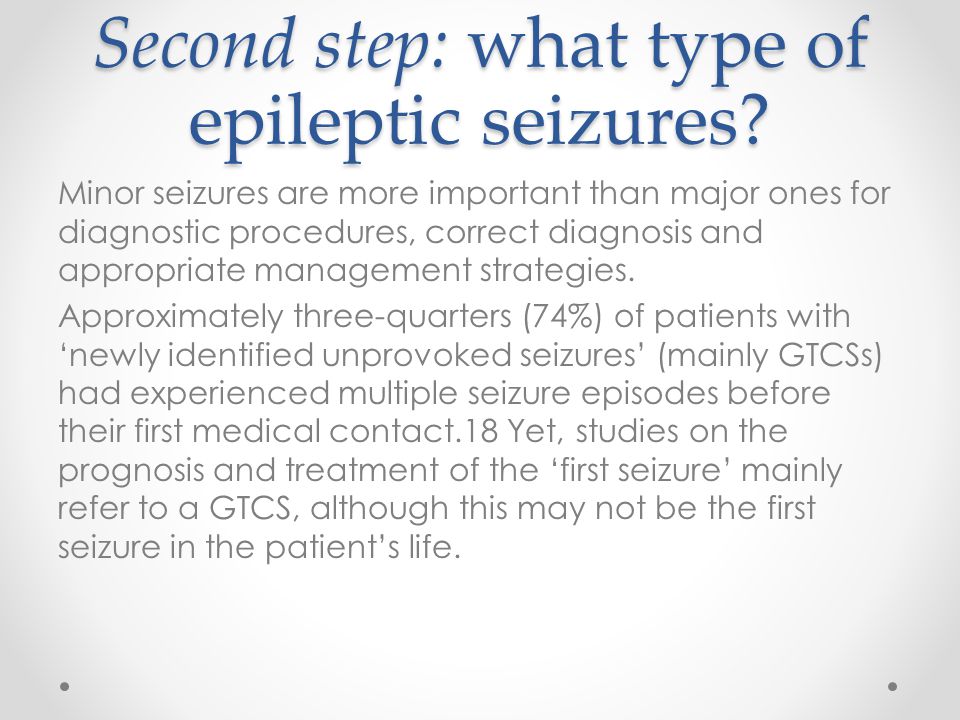 Second step: what type of epileptic seizures?

Minor seizures are more important than major ones for diagnostic procedures, correct diagnosis and appropriate management strategies.

Approximately three-quarters (74%) of patients with ‘newly identified unprovoked seizures’ (mainly GTCSs) had experienced multiple seizure episodes before their first medical contact.18 Yet, studies on the prognosis and treatment of the ‘first seizure’ mainly refer to a GTCS, although this may not be the first seizure in the patient’s life.